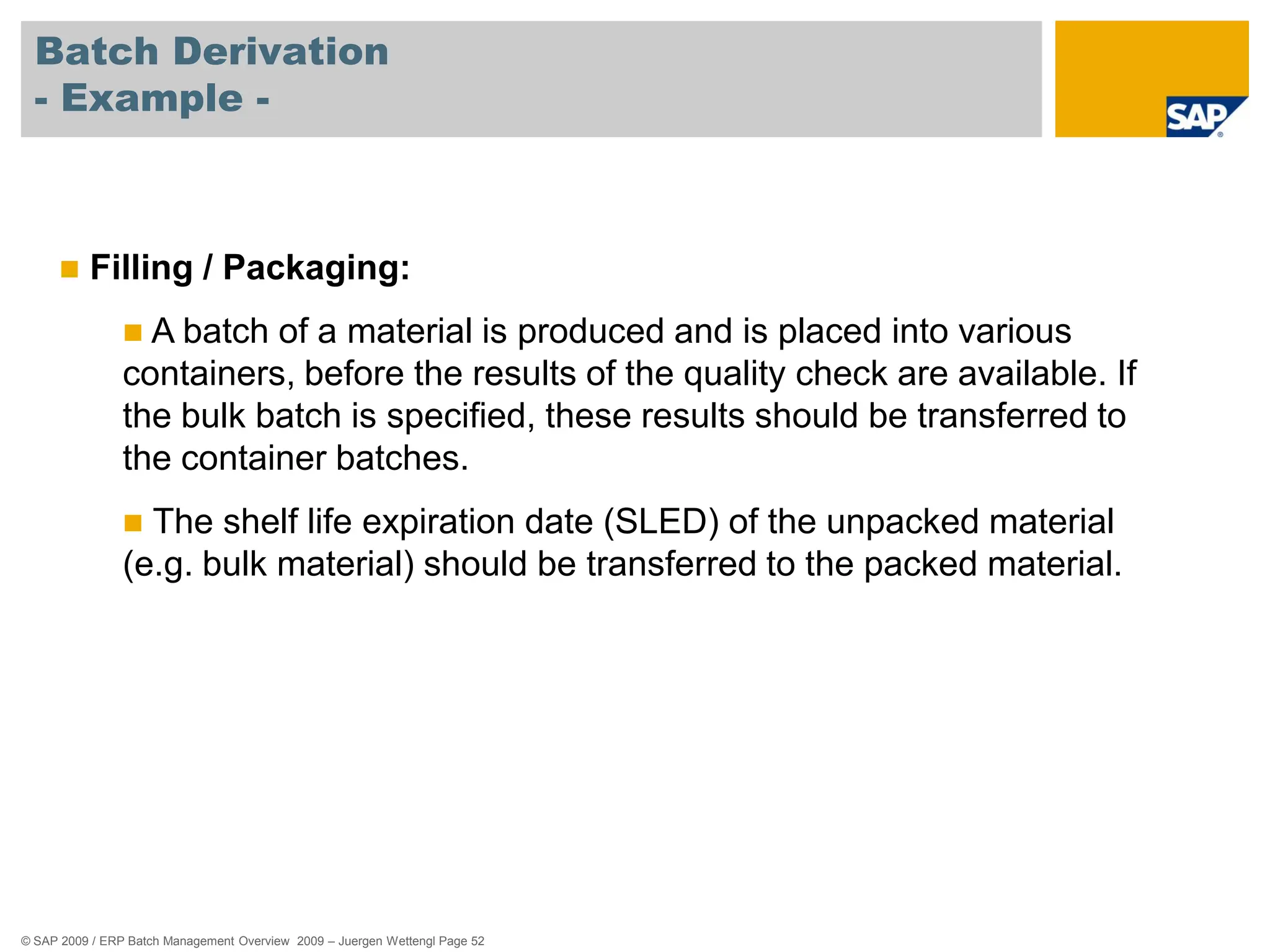 Batch Derivation
- Example -

SAP®

Filling / Packaging:

A batch of a material is produced and is placed into various containers, before the results of the quality check are available. If the bulk batch is specified, these results should be transferred to the container batches.

The shelf life expiration date (SLED) of the unpacked material (e.g. bulk material) should be transferred to the packed material.

© SAP 2009 / ERP Batch Management Overview 2009 – Juergen Wettengl Page 52